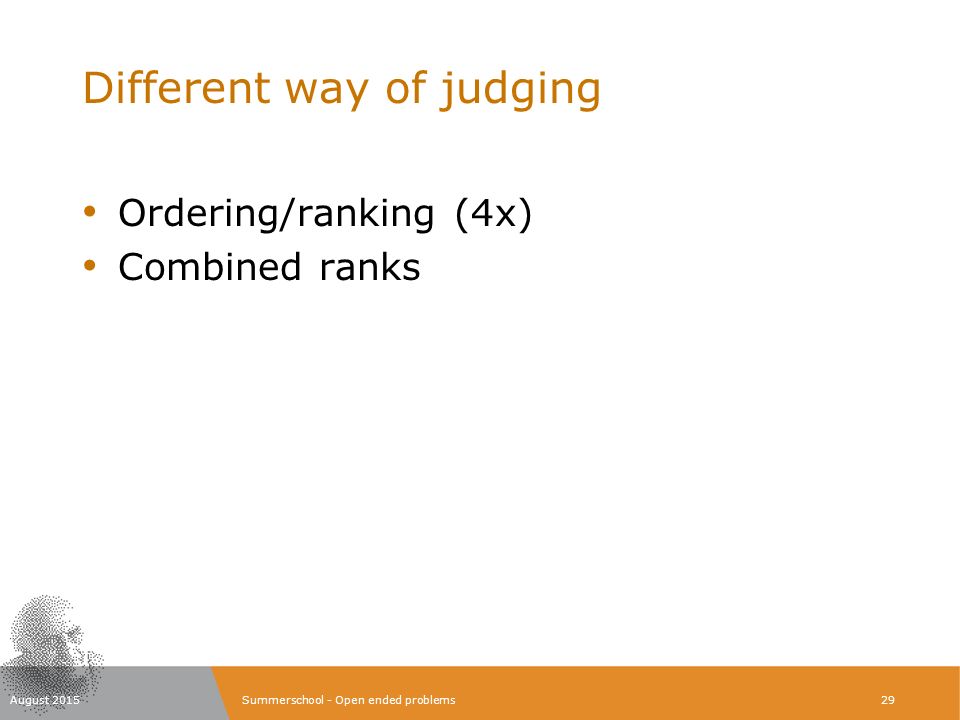 Different way of judging

• Ordering/ranking (4x)
• Combined ranks

August 2015 Summerschool - Open ended problems 29